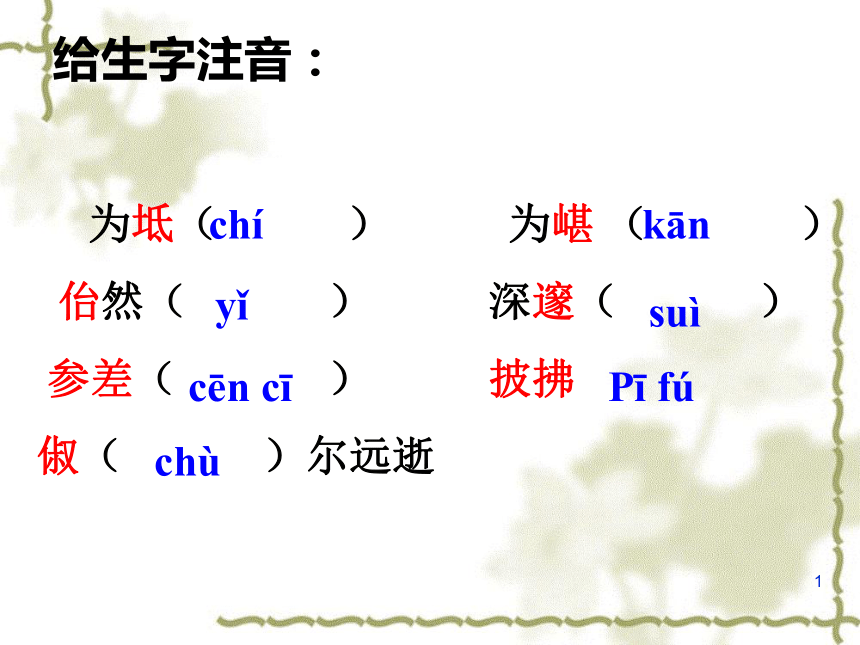 给生字注音：

为坻（chí　　）　　为嵁（kān　　）

佁然（ yǐ　　）　　深邃（ suì　　）

参差（ cēn cī　）　　披拂 Pī fú

俶（ chù　）尔远逝

1